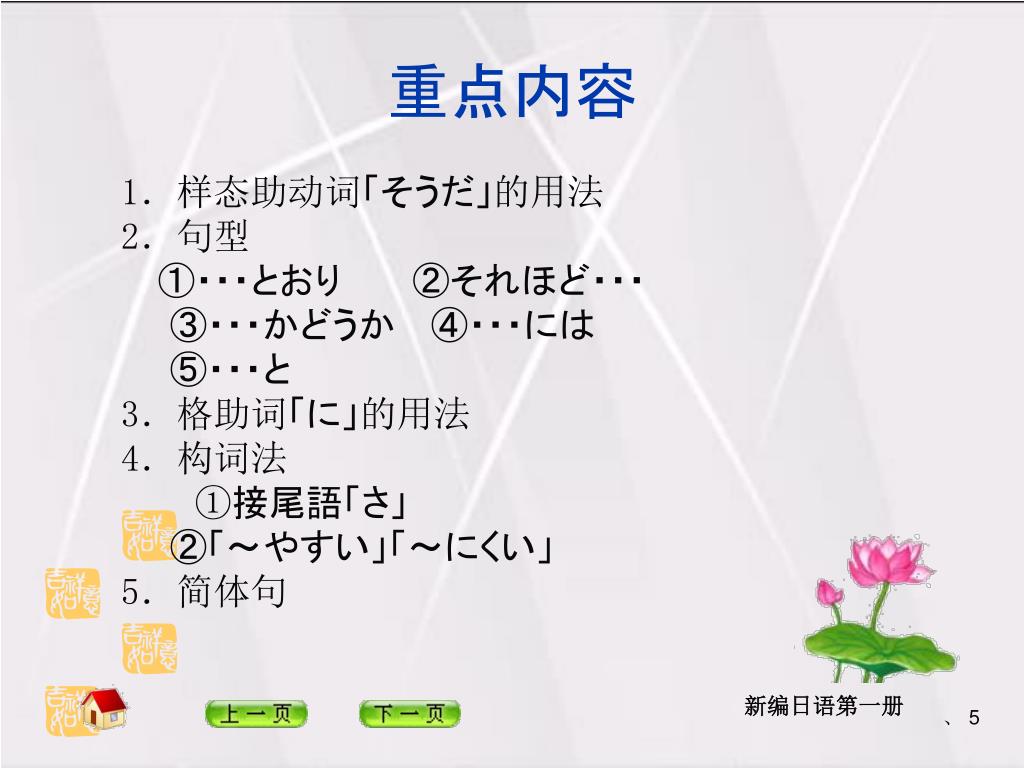 重点内容

1. 样态助动词「そうだ」的用法
2. 句型
①・・・とおり　②それほど・・・
③・・・かどうか　④・・・には
⑤・・・と
3. 格助词「に」的用法
4. 构词法
①接尾語「さ」
②「～やすい」「～にくい」
5. 简体句

上一页　下一页

新编日语第一册

、5